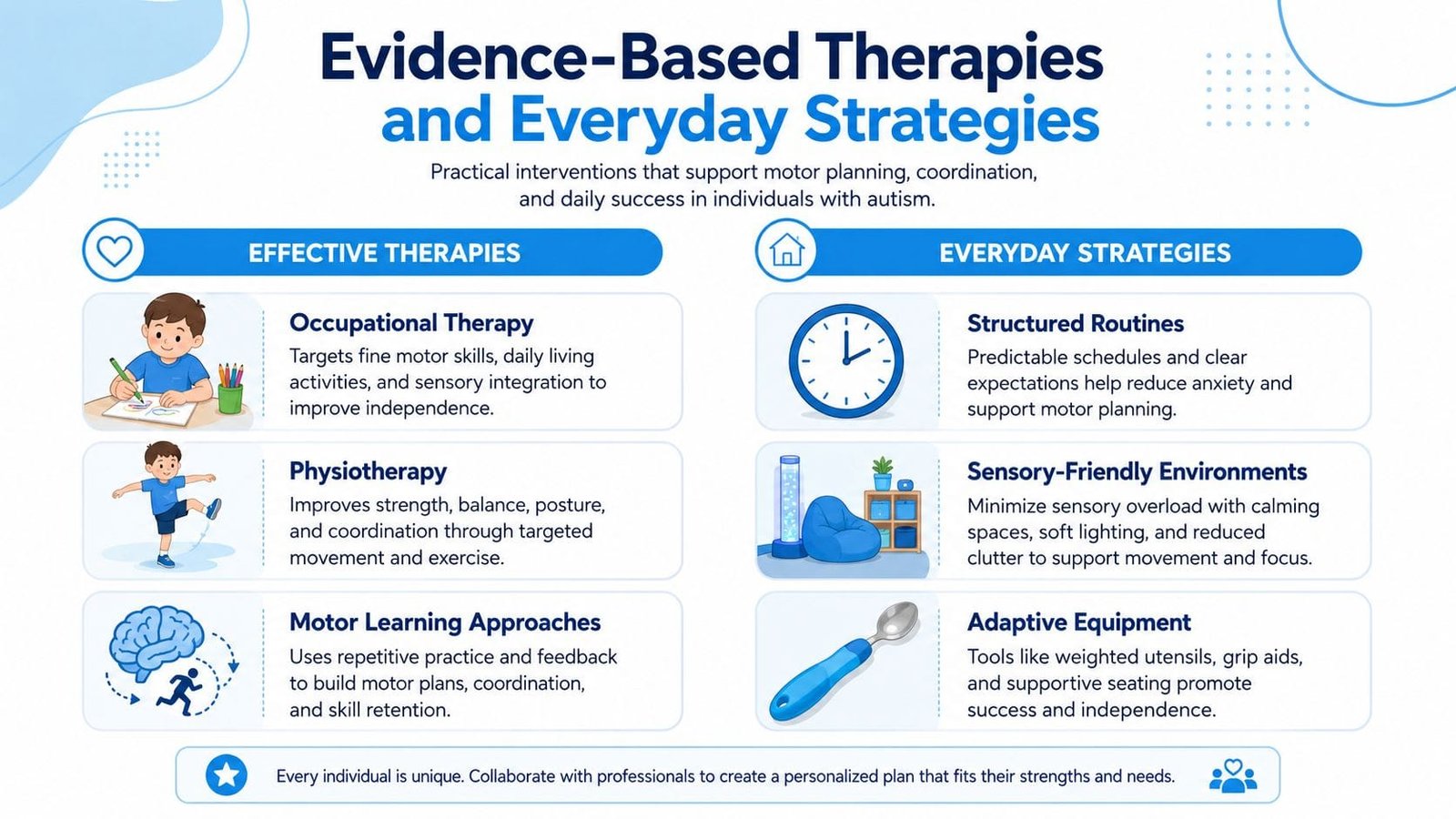 Evidence-Based Therapies and Everyday Strategies

Practical interventions that support motor planning, coordination, and daily success in individuals with autism.

EFFECTIVE THERAPIES

Occupational Therapy
Targets fine motor skills, daily living activities, and sensory integration to improve independence.

Physiotherapy
Improves strength, balance, posture, and coordination through targeted movement and exercise.

Motor Learning Approaches
Uses repetitive practice and feedback to build motor plans, coordination, and skill retention.

EVERYDAY STRATEGIES

Structured Routines
Predictable schedules and clear expectations help reduce anxiety and support motor planning.

Sensory-Friendly Environments
Minimize sensory overload with calming spaces, soft lighting, and reduced clutter to support movement and focus.

Adaptive Equipment
Tools like weighted utensils, grip aids, and supportive seating promote success and independence.

Every individual is unique. Collaborate with professionals to create a personalized plan that fits their strengths and needs.